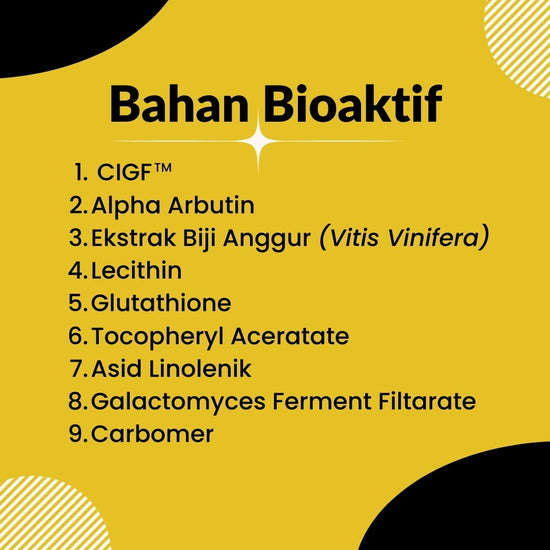 Bahan Bioaktif

1. CIGF™
2. Alpha Arbutin
3. Ekstrak Biji Anggur (Vitis Vinifera)
4. Lecithin
5. Glutathione
6. Tocopheryl Aceratate
7. Asid Linolenik
8. Galactomyces Ferment Filtarate
9. Carbomer